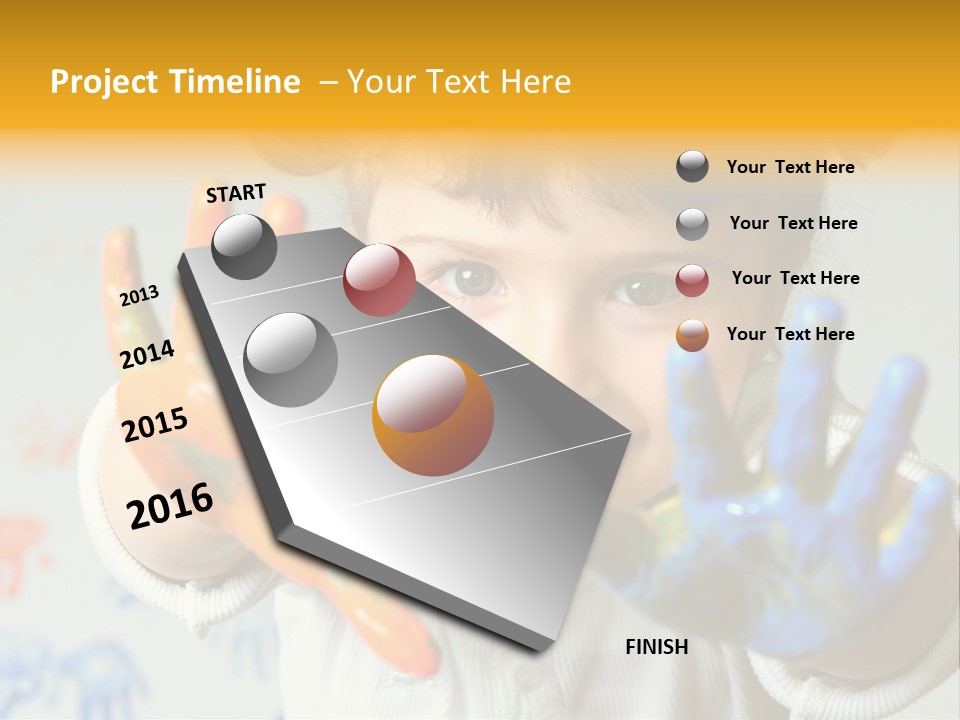 Project Timeline – Your Text Here

START

2013

2014

2015

2016

FINISH

Your Text Here

Your Text Here

Your Text Here

Your Text Here